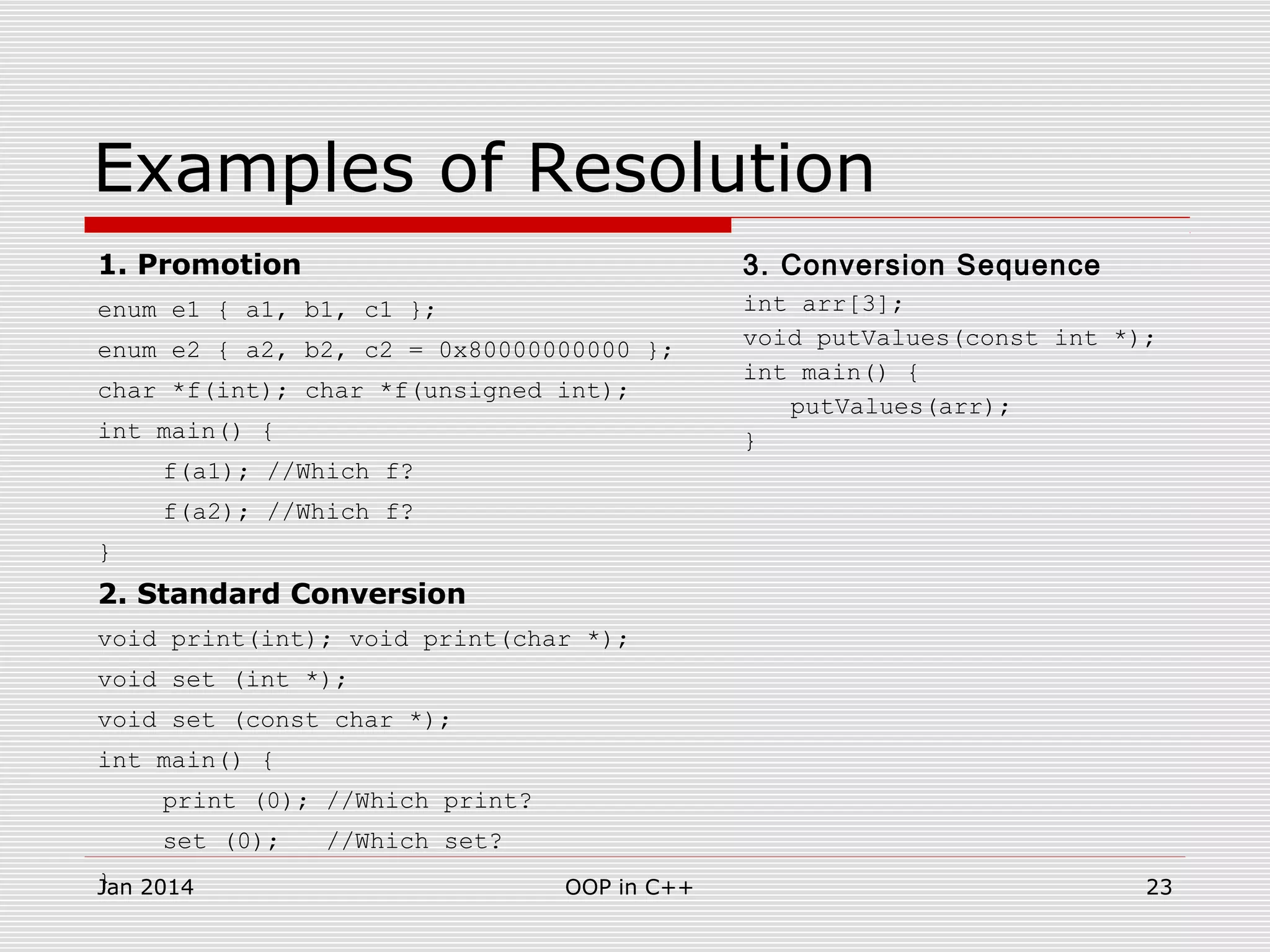 Examples of Resolution

1. Promotion

enum e1 { a1, b1, c1 };

enum e2 { a2, b2, c2 = 0x80000000000 };

char *f(int); char *f(unsigned int);

int main() {

f(a1); //Which f?

f(a2); //Which f?

}

2. Standard Conversion

void print(int); void print(char *);

void set (int *);

void set (const char *);

int main() {

print (0); //Which print?

set (0); //Which set?

}

3. Conversion Sequence

int arr[3];

void putValues(const int *);

int main() {

putValues(arr);

}

Jan 2014

OOP in C++

23